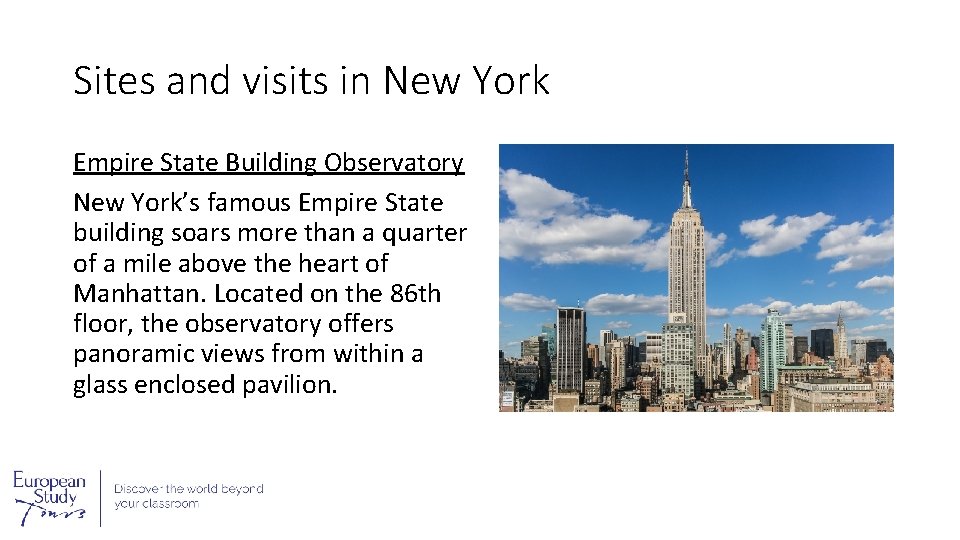 Sites and visits in New York

Empire State Building Observatory

New York's famous Empire State building soars more than a quarter of a mile above the heart of Manhattan. Located on the 86th floor, the observatory offers panoramic views from within a glass enclosed pavilion.

European Study Tours

Discover the world beyond your classroom